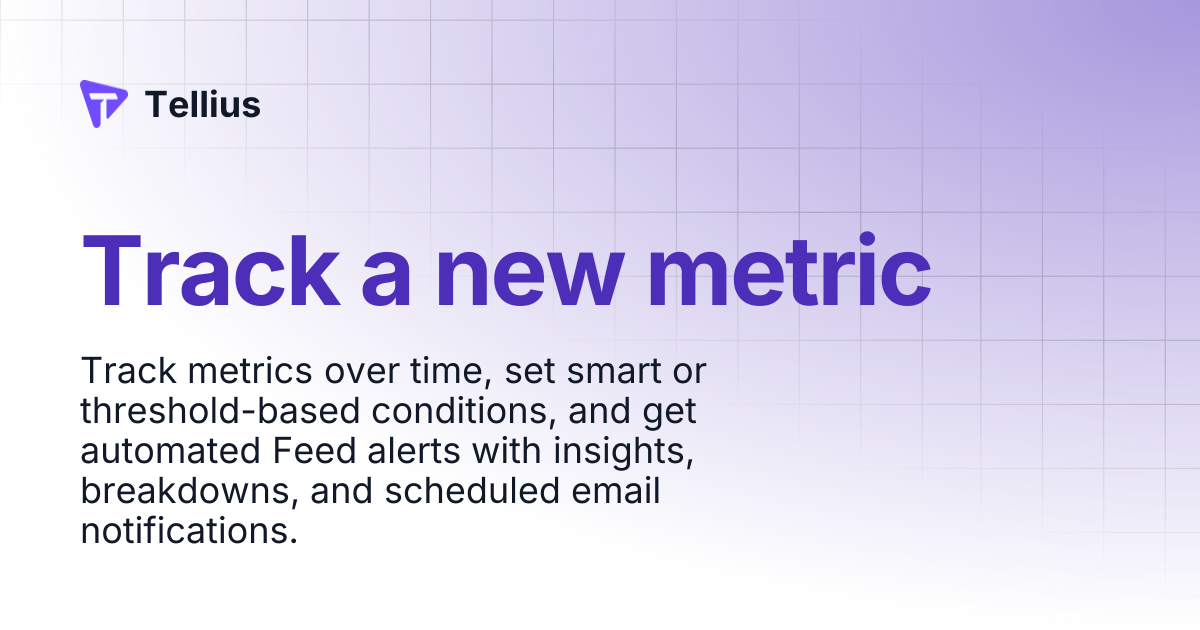 Tellius

Track a new metric

Track metrics over time, set smart or threshold-based conditions, and get automated Feed alerts with insights, breakdowns, and scheduled email notifications.